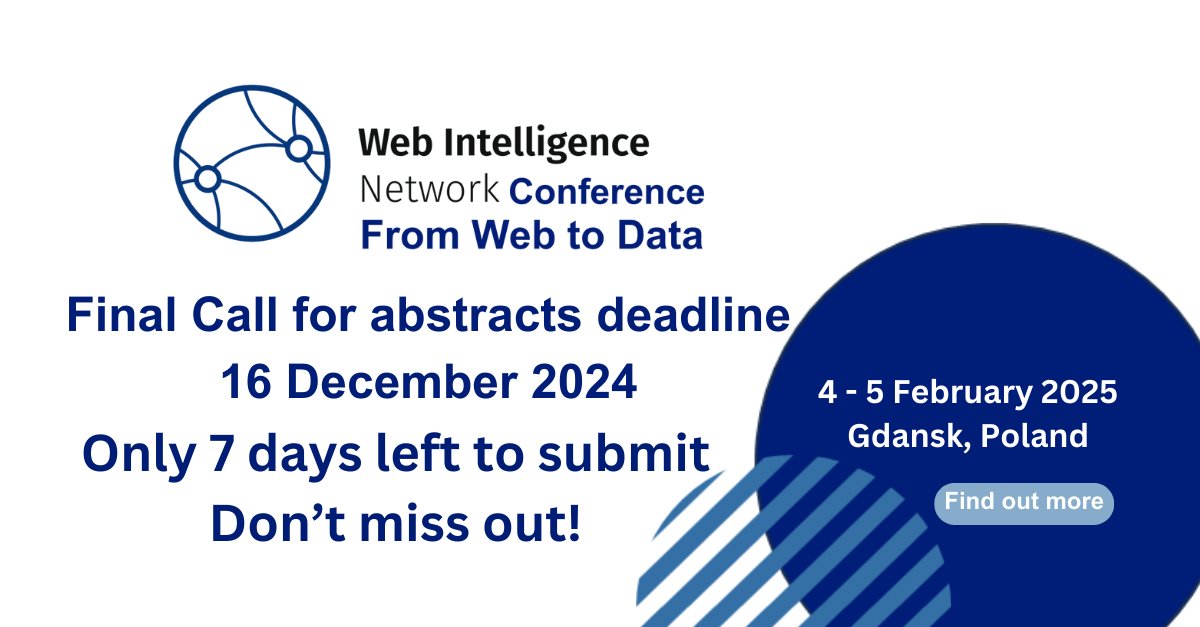 Web Intelligence
Network Conference
From Web to Data

Final Call for abstracts deadline
16 December 2024
Only 7 days left to submit
Don’t miss out!

4 - 5 February 2025
Gdansk, Poland

Find out more